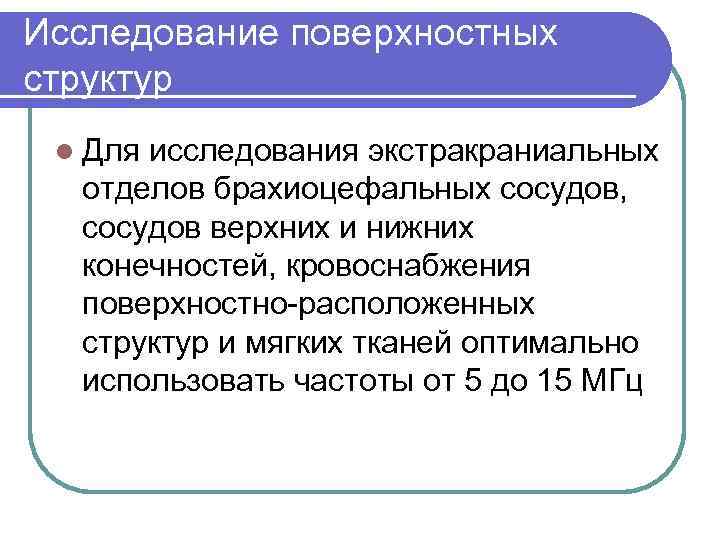 Исследование поверхностных структур

Для исследования экстракраниальных отделов брахиоцефальных сосудов, сосудов верхних и нижних конечностей, кровоснабжения поверхностно-расположенных структур и мягких тканей оптимально использовать частоты от 5 до 15 МГц